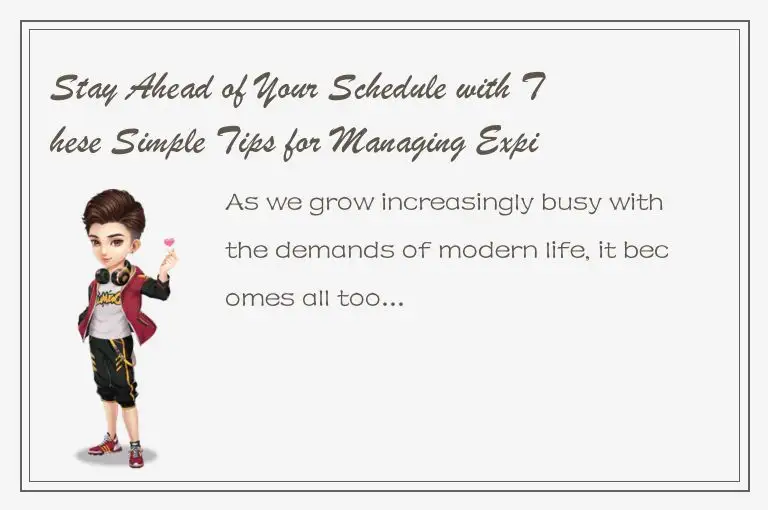 Stay Ahead of Your Schedule with These Simple Tips for Managing Expi

As we grow increasingly busy with the demands of modern life, it becomes all too...